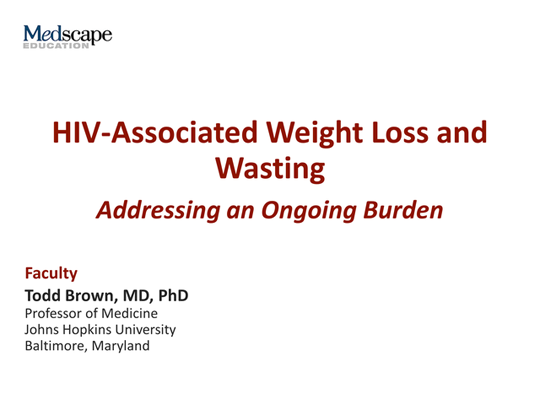 Medscape
EDUCATION

HIV-Associated Weight Loss and Wasting

Addressing an Ongoing Burden

Faculty
Todd Brown, MD, PhD
Professor of Medicine
Johns Hopkins University
Baltimore, Maryland